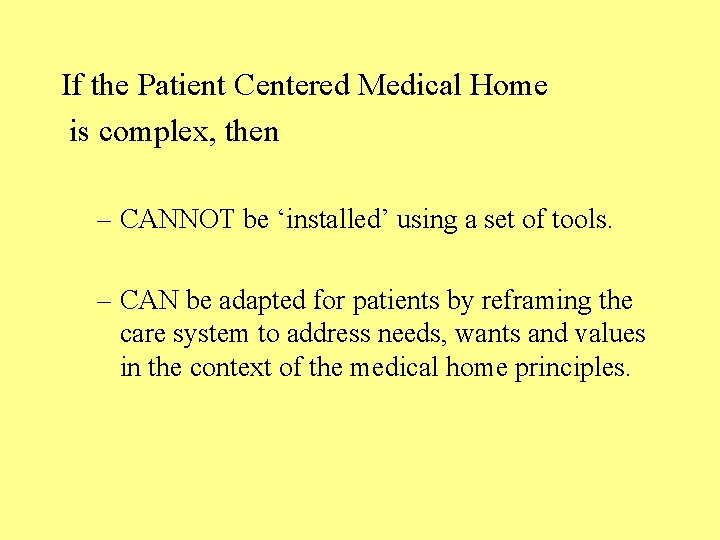 If the Patient Centered Medical Home is complex, then

– CANNOT be ‘installed’ using a set of tools.

– CAN be adapted for patients by reframing the care system to address needs, wants and values in the context of the medical home principles.